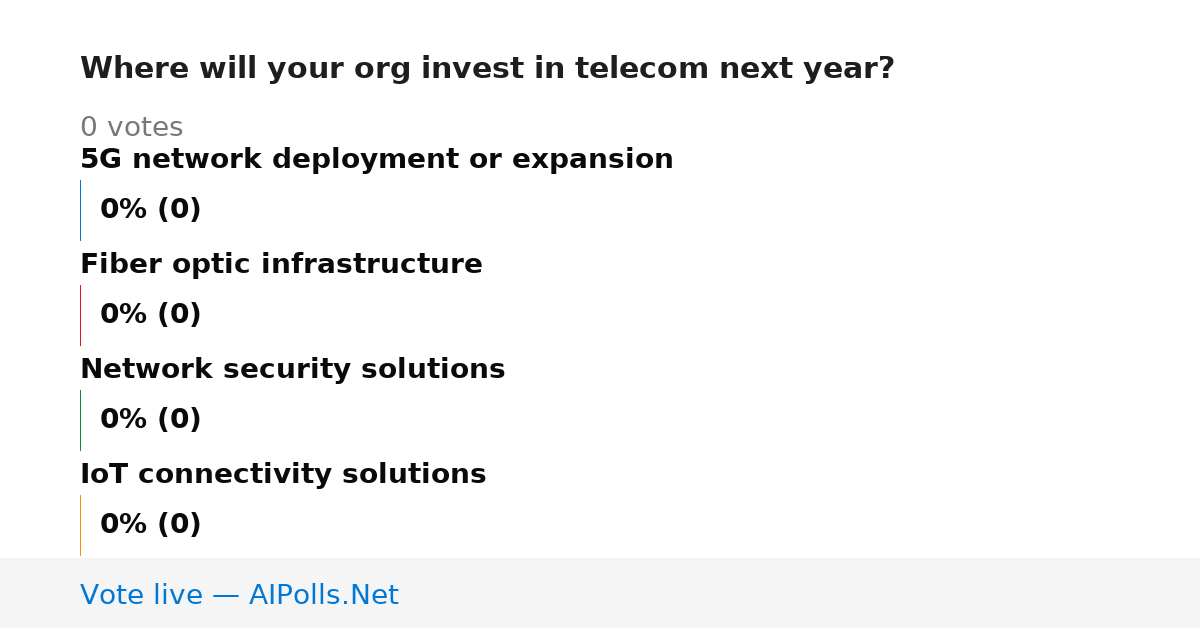 Where will your org invest in telecom next year?

0 votes

5G network deployment or expansion

0% (0)

Fiber optic infrastructure

0% (0)

Network security solutions

0% (0)

IoT connectivity solutions

0% (0)

Vote live — AIPolls.Net